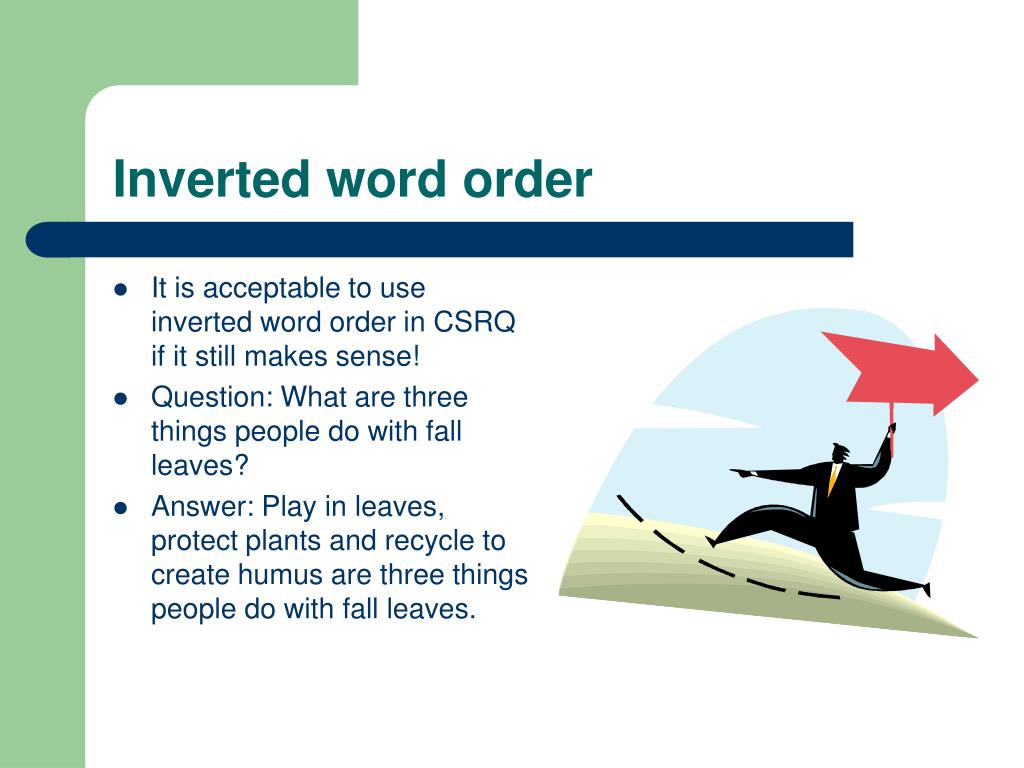 Inverted word order

• It is acceptable to use inverted word order in CSRQ if it still makes sense!
• Question: What are three things people do with fall leaves?
• Answer: Play in leaves, protect plants and recycle to create humus are three things people do with fall leaves.